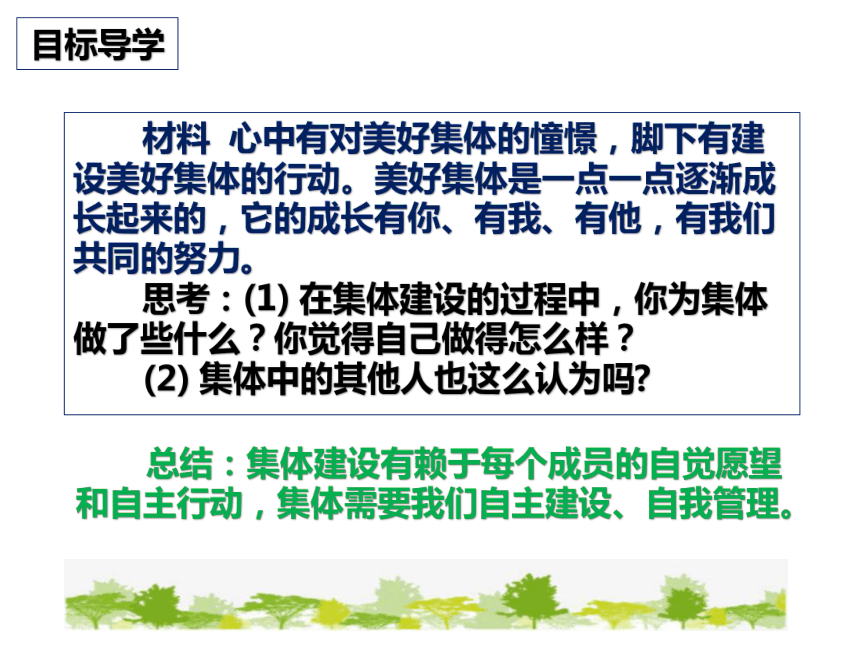 目标导学

材料 心中有对美好集体的憧憬，脚下有建设美好集体的行动。美好集体是一点一点逐渐成长起来的，它的成长有你、有我、有他，有我们共同的努力。

思考：(1) 在集体建设的过程中，你为集体做了些什么？你觉得自己做得怎么样？

(2) 集体中的其他人也这么认为吗?

总结：集体建设有赖于每个成员的自觉愿望和自主行动，集体需要我们自主建设、自我管理。